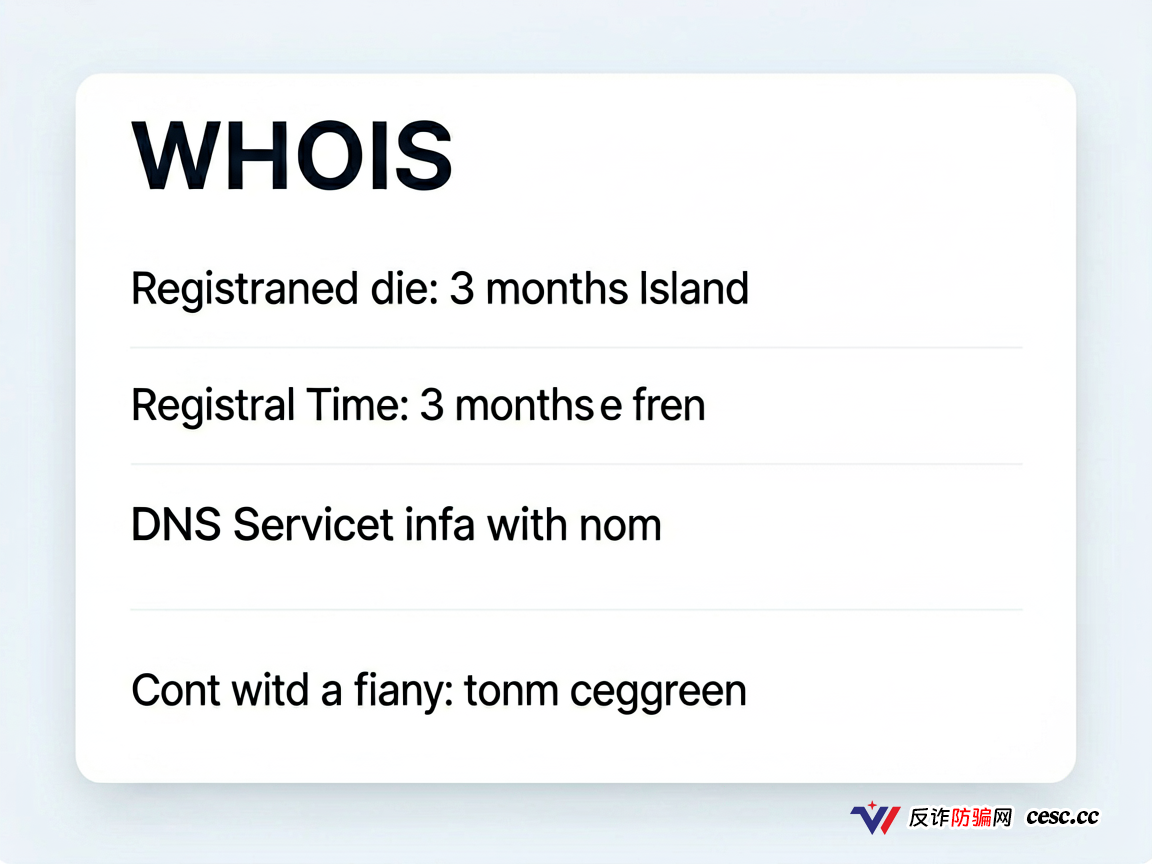 WHOIS

Registraned die: 3 months Island

Registral Time: 3 monthse fren

DNS Servicet infa with nom

Cont witd a fiany: tonm ceggreen

反诈防骗网 cesc.cc